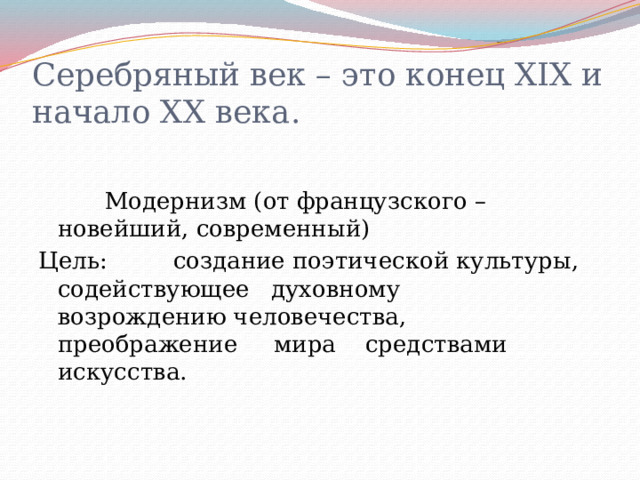 Серебряный век – это конец XIX и начало XX века.

Модернизм (от французского – новейший, современный)

Цель: создание поэтической культуры, содействующее духовному возрождению человечества, преображение мира средствами искусства.